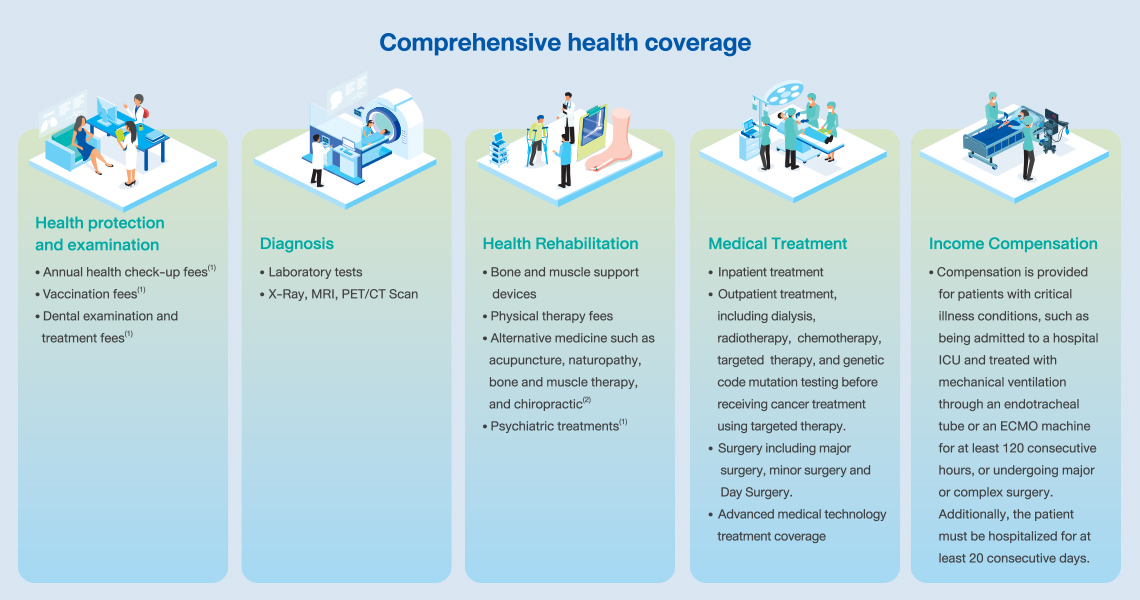 Comprehensive health coverage

Health protection and examination

• Annual health check-up fees$^{(1)}$
• Vaccination fees$^{(1)}$
• Dental examination and treatment fees$^{(1)}$

Diagnosis

• Laboratory tests
• X-Ray, MRI, PET/CT Scan

Health Rehabilitation

• Bone and muscle support devices
• Physical therapy fees
• Alternative medicine such as acupuncture, naturopathy, bone and muscle therapy, and chiropractic$^{(2)}$
• Psychiatric treatments$^{(1)}$

Medical Treatment

• Inpatient treatment
• Outpatient treatment, including dialysis, radiotherapy, chemotherapy, targeted therapy, and genetic code mutation testing before receiving cancer treatment using targeted therapy.
• Surgery including major surgery, minor surgery and Day Surgery.
• Advanced medical technology treatment coverage

Income Compensation

• Compensation is provided for patients with critical illness conditions, such as being admitted to a hospital ICU and treated with mechanical ventilation through an endotracheal tube or an ECMO machine for at least 120 consecutive hours, or undergoing major or complex surgery. Additionally, the patient must be hospitalized for at least 20 consecutive days.